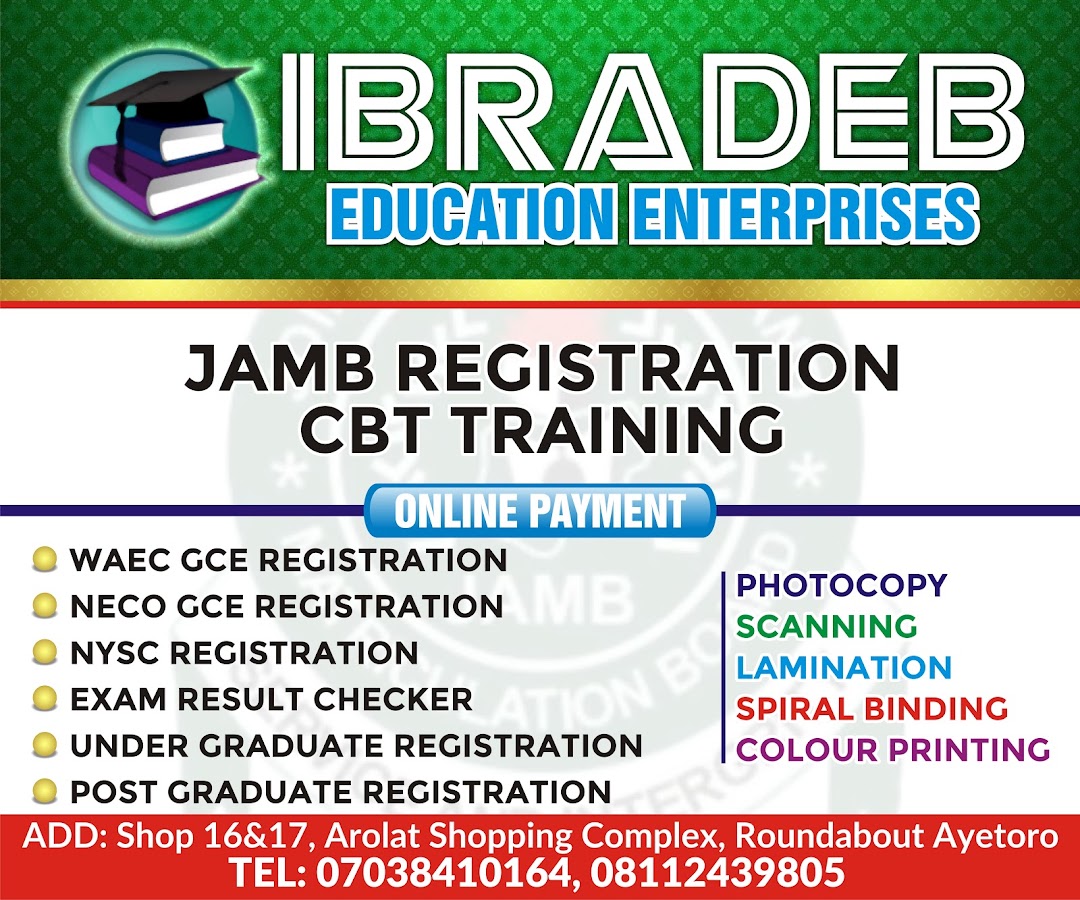 IBRADEB
EDUCATION ENTERPRISES

JAMB REGISTRATION
CBT TRAINING

ONLINE PAYMENT

WAEC GCE REGISTRATION
NECO GCE REGISTRATION
NYSC REGISTRATION
EXAM RESULT CHECKER
UNDER GRADUATE REGISTRATION
POST GRADUATE REGISTRATION

PHOTOCOPY
SCANNING
LAMINATION
SPIRAL BINDING
COLOUR PRINTING

ADD: Shop 16&17, Arolat Shopping Complex, Roundabout Ayetoro
TEL: 07038410164, 08112439805